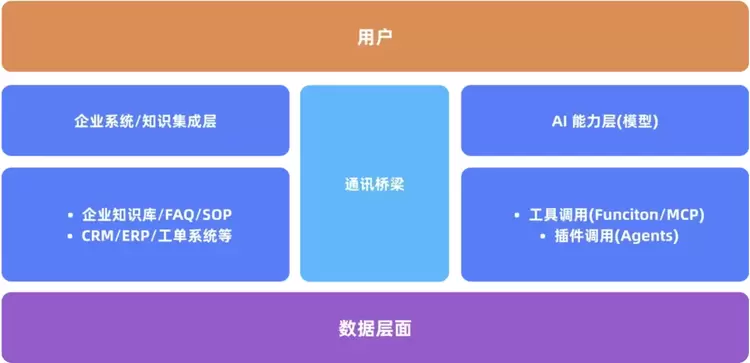 用户

企业系统/知识集成层

• 企业知识库/FAQ/SOP
• CRM/ERP/工单系统等

通讯桥梁

AI 能力层(模型)

• 工具调用(Funciton/MCP)
• 插件调用(Agents)

数据层面